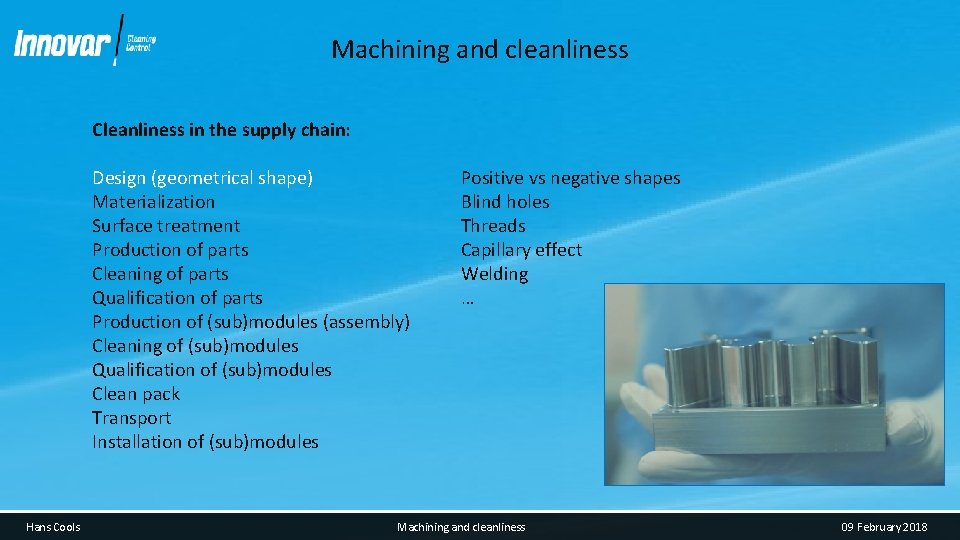 Innovar Cleaning Control

Machining and cleanliness

Cleanliness in the supply chain:

Design (geometrical shape)
Materialization
Surface treatment
Production of parts
Cleaning of parts
Qualification of parts
Production of (sub)modules (assembly)
Cleaning of (sub)modules
Qualification of (sub)modules
Clean pack
Transport
Installation of (sub)modules

Positive vs negative shapes
Blind holes
Threads
Capillary effect
Welding
…

Hans Cools

Machining and cleanliness

09 February 2018